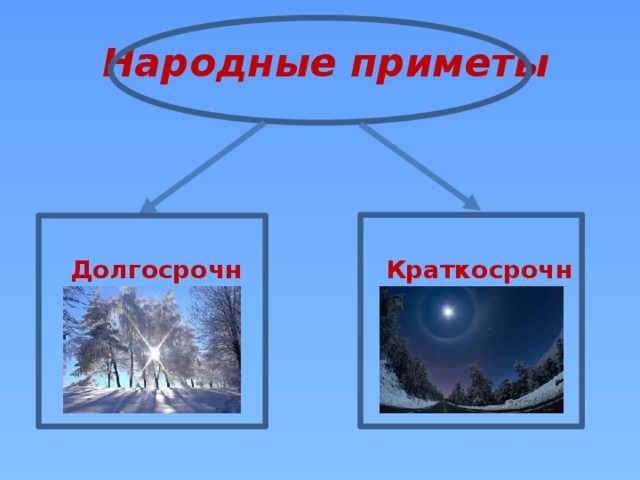 Народные приметы

Долгосрочн

Краткосрочн